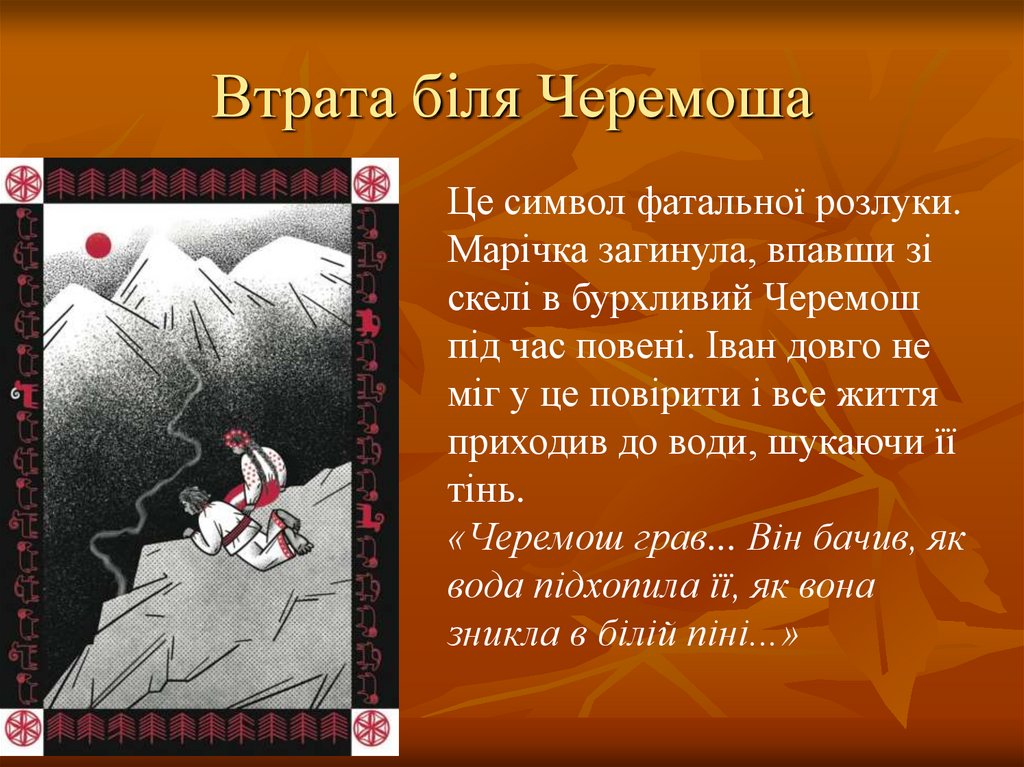 Втрата біля Черемоша

Це символ фатальної розлуки. Марічка загинула, впавши зі скелі в бурхливий Черемош під час повені. Іван довго не міг у це повірити і все життя приходив до води, шукаючи її тінь.
«Черемош грав... Він бачив, як вода підхопила її, як вона зникла в білій піні...»